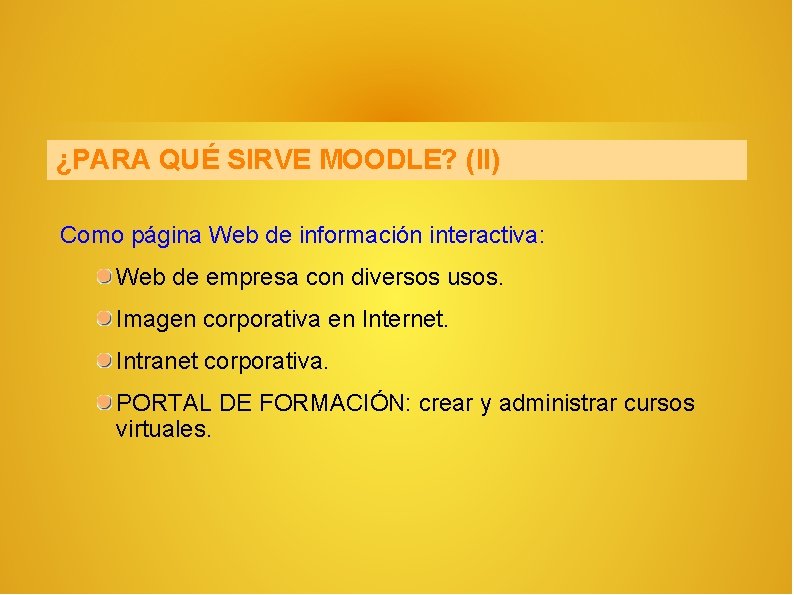 ¿PARA QUÉ SIRVE MOODLE? (II)

Como página Web de información interactiva:

Web de empresa con diversos usos.

Imagen corporativa en Internet.

Intranet corporativa.

PORTAL DE FORMACIÓN: crear y administrar cursos virtuales.